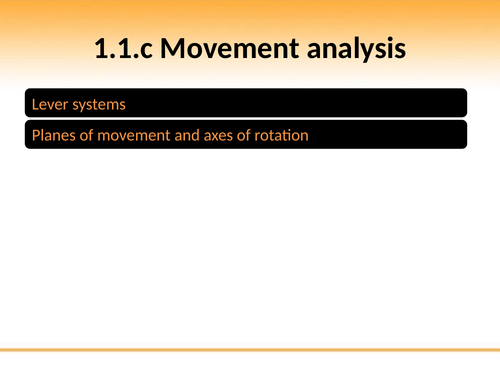 1.1.c Movement analysis

Lever systems

Planes of movement and axes of rotation